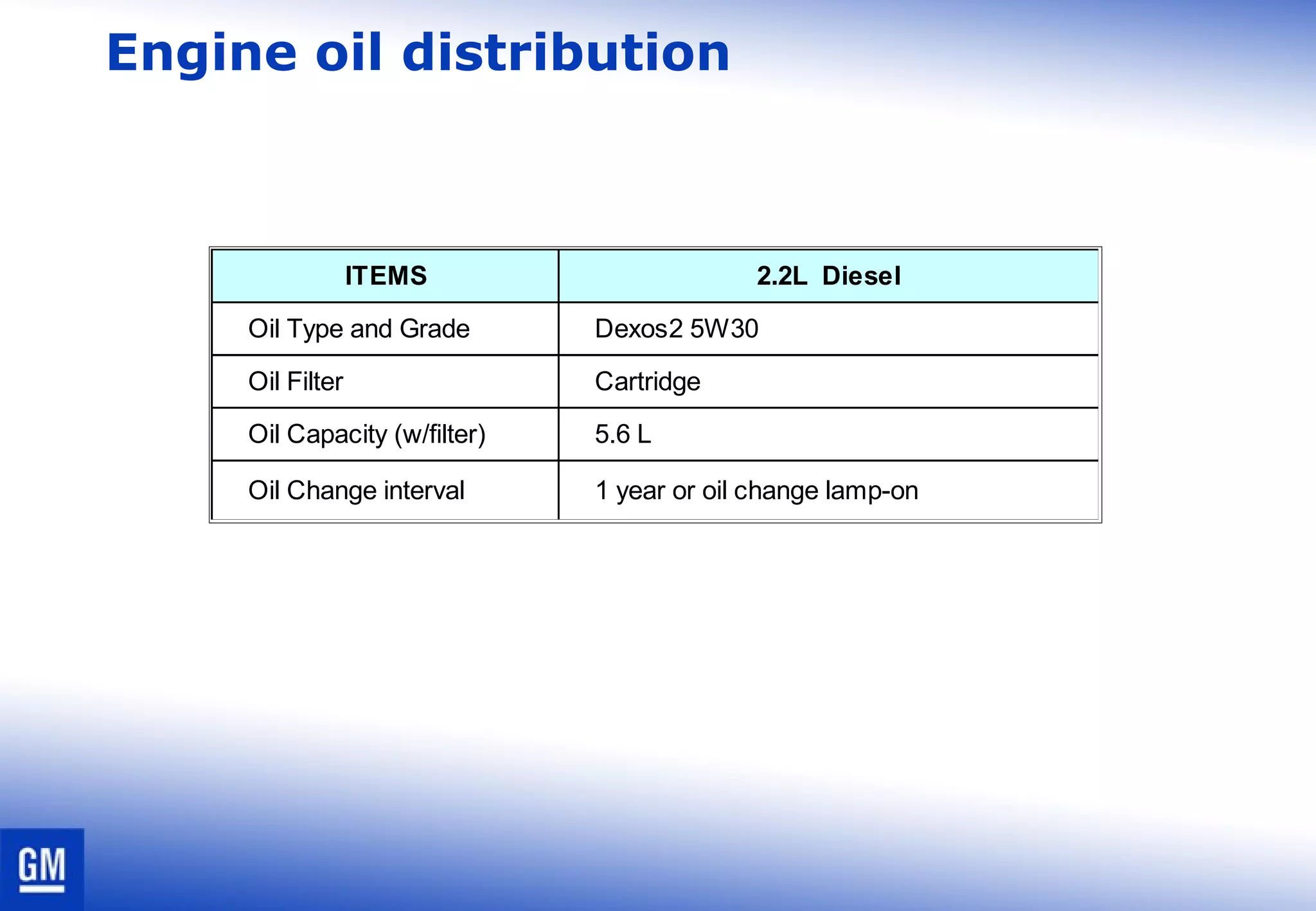 Engine oil distribution

| ITEMS | 2.2L Diesel |
|---|---|
| Oil Type and Grade | Dexos2 5W30 |
| Oil Filter | Cartridge |
| Oil Capacity (w/filter) | 5.6 L |
| Oil Change interval | 1 year or oil change lamp-on |

GM